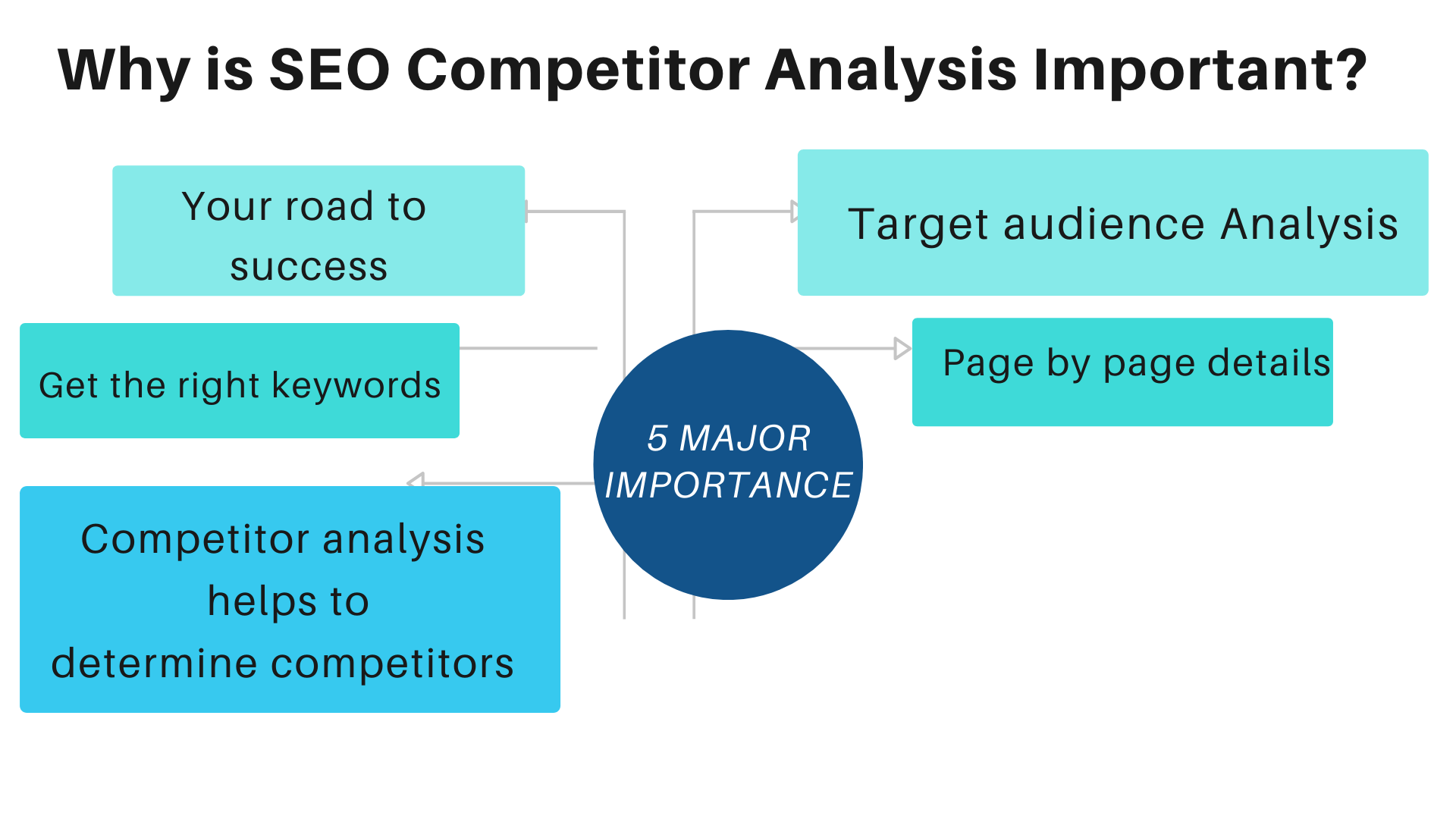 Why is SEO Competitor Analysis Important?

Your road to success

Get the right keywords

Competitor analysis helps to determine competitors

5 MAJOR IMPORTANCE

Target audience Analysis

Page by page details